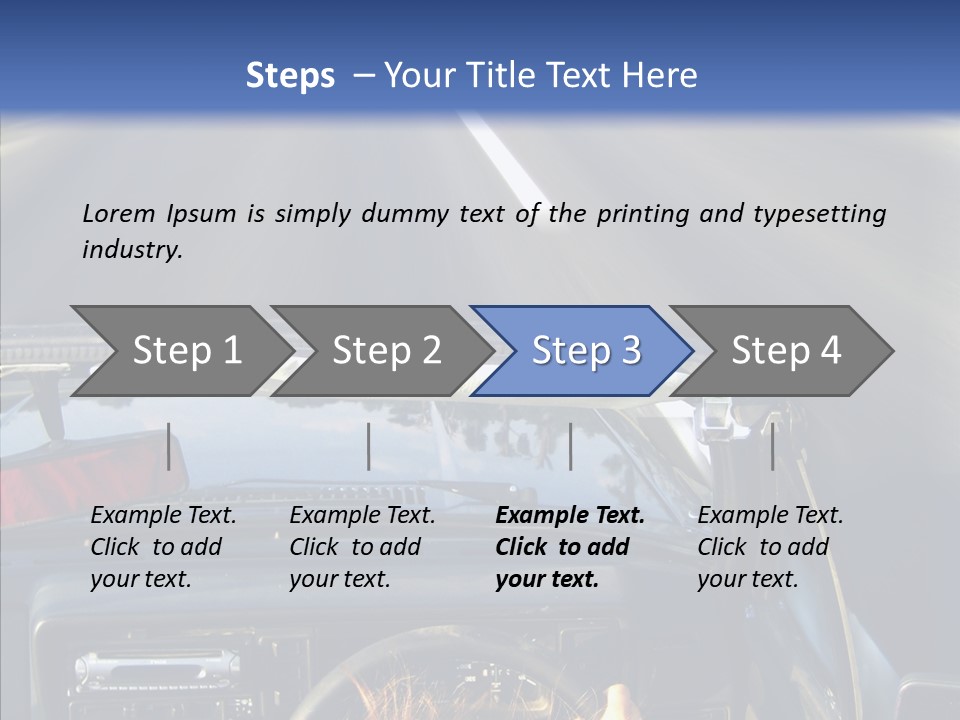 Steps – Your Title Text Here

Lorem Ipsum is simply dummy text of the printing and typesetting industry.

Step 1

Step 2

Step 3

Step 4

Example Text. Click to add your text.

Example Text. Click to add your text.

Example Text. Click to add your text.

Example Text. Click to add your text.